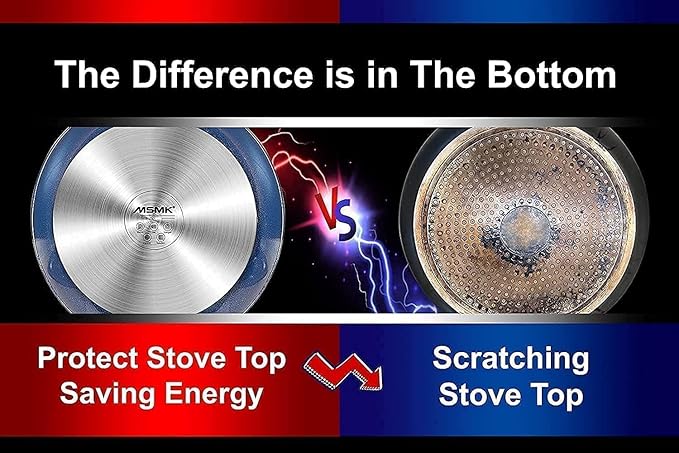 The Difference is in The Bottom

MSMK

VS

Protect Stove Top Saving Energy

Scratching Stove Top